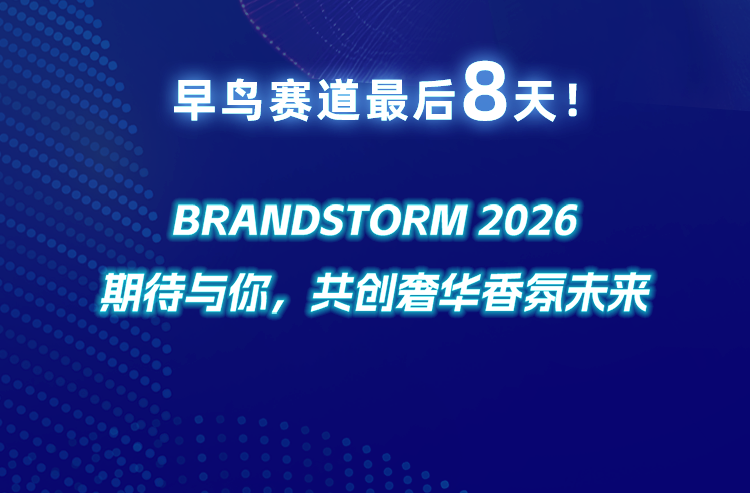 早鸟赛道最后8天！

BRANDSTORM 2026
期待与你，共创奢华香氛未来